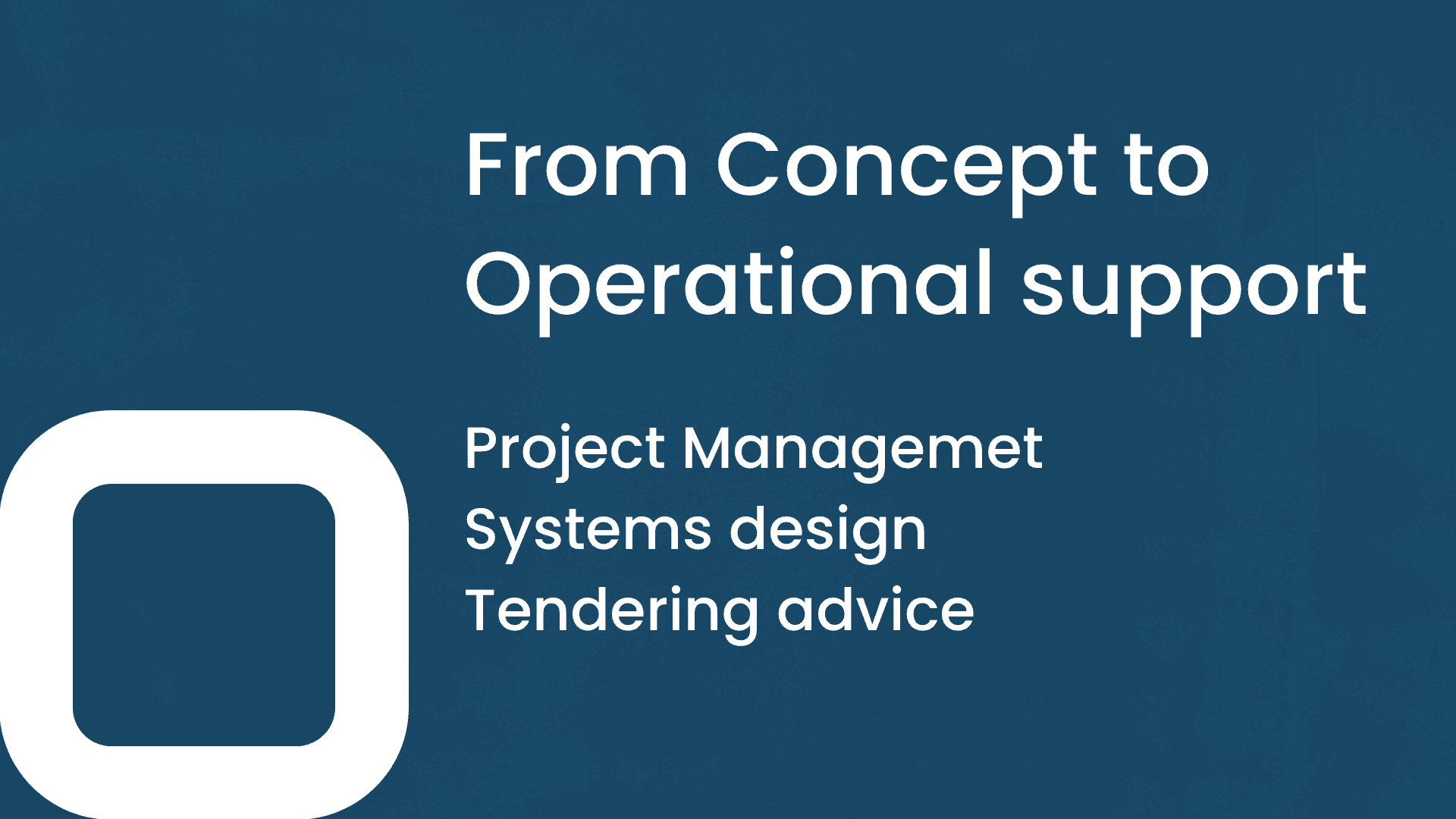 From Concept to Operational support

Project Managemet
Systems design
Tendering advice